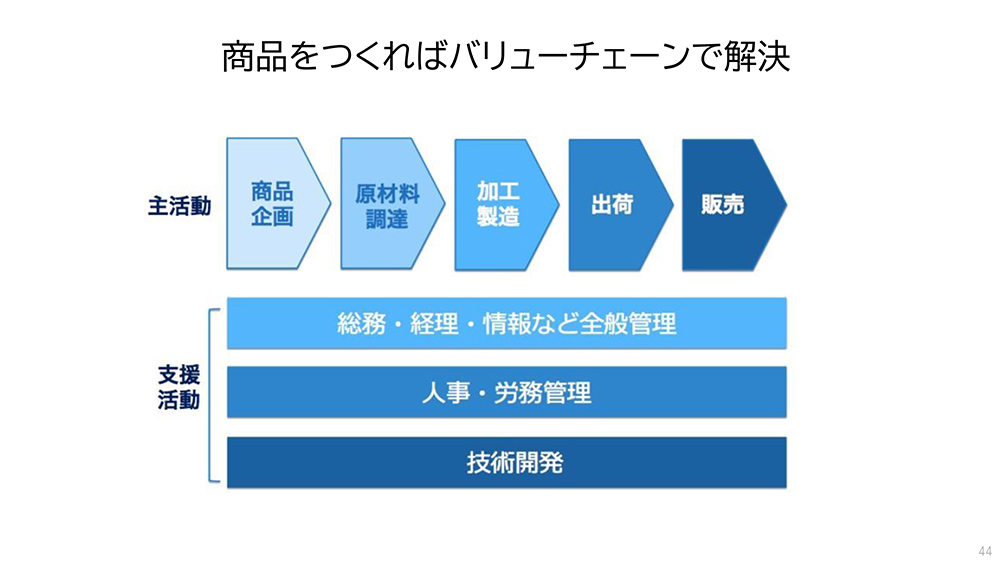 商品をつくればバリューチェーンで解決

主活動

商品企画

原材料調達

加工製造

出荷

販売

支援活動

総務・経理・情報など全般管理

人事・労務管理

技術開発

44